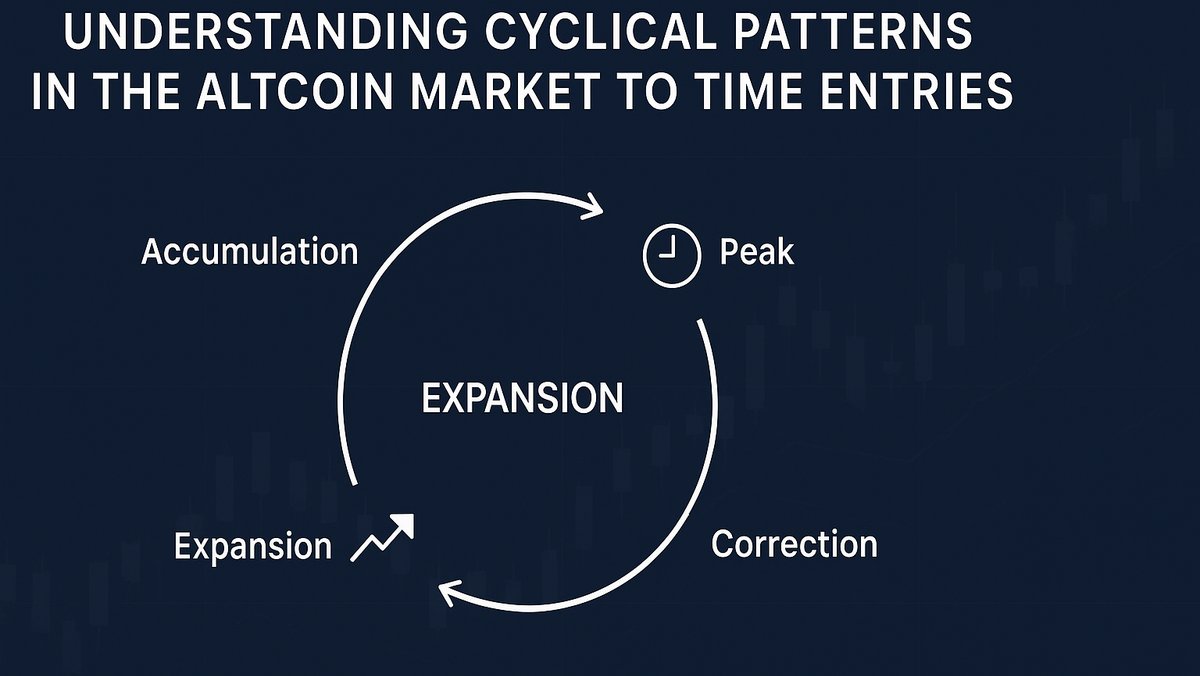 UNDERSTANDING CYCLICAL PATTERNS IN THE ALTCOIN MARKET TO TIME ENTRIES

Accumulation

Peak

EXPANSION

Expansion

Correction